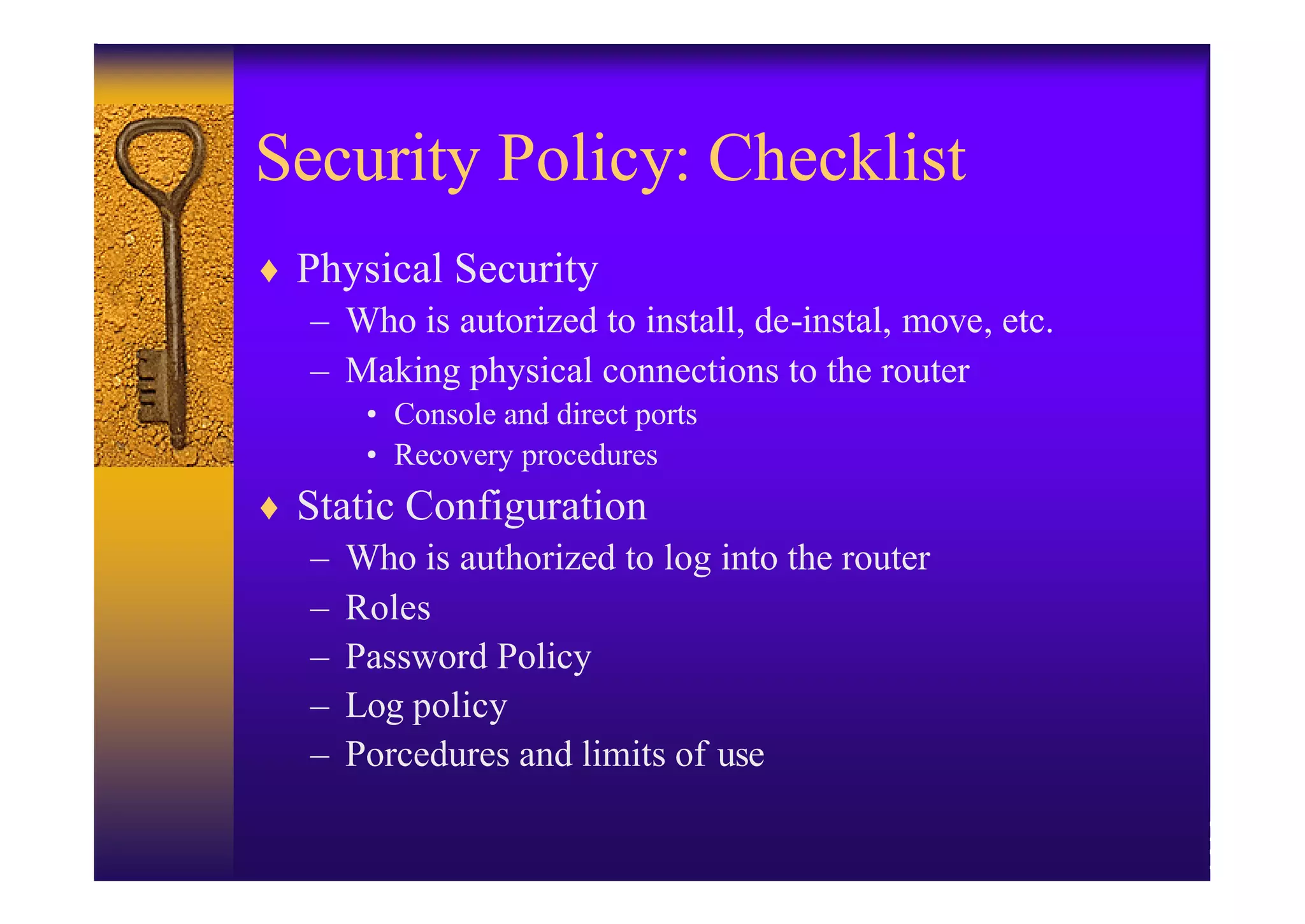 Security Policy: Checklist

♦ Physical Security
– Who is autorized to install, de-instal, move, etc.
– Making physical connections to the router
• Console and direct ports
• Recovery procedures

♦ Static Configuration
– Who is authorized to log into the router
– Roles
– Password Policy
– Log policy
– Porcedures and limits of use